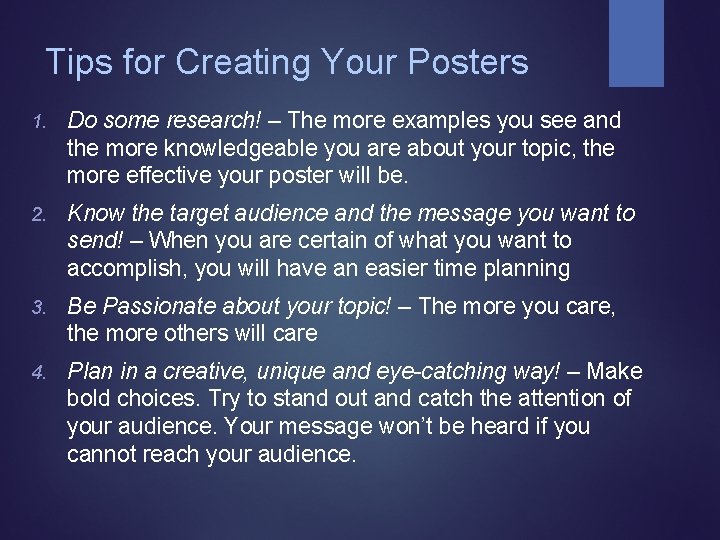 Tips for Creating Your Posters

1. Do some research! – The more examples you see and the more knowledgeable you are about your topic, the more effective your poster will be.

2. Know the target audience and the message you want to send! – When you are certain of what you want to accomplish, you will have an easier time planning

3. Be Passionate about your topic! – The more you care, the more others will care

4. Plan in a creative, unique and eye-catching way! – Make bold choices. Try to stand out and catch the attention of your audience. Your message won't be heard if you cannot reach your audience.